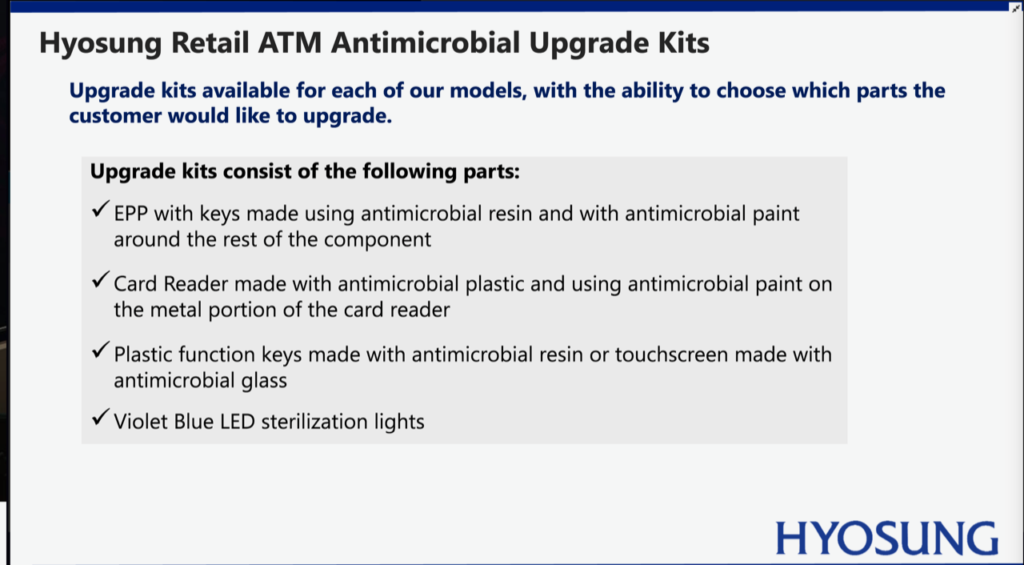 Hyosung Retail ATM Antimicrobial Upgrade Kits

Upgrade kits available for each of our models, with the ability to choose which parts the customer would like to upgrade.

Upgrade kits consist of the following parts:

✓ EPP with keys made using antimicrobial resin and with antimicrobial paint around the rest of the component

✓ Card Reader made with antimicrobial plastic and using antimicrobial paint on the metal portion of the card reader

✓ Plastic function keys made with antimicrobial resin or touchscreen made with antimicrobial glass

✓ Violet Blue LED sterilization lights

HYOSUNG